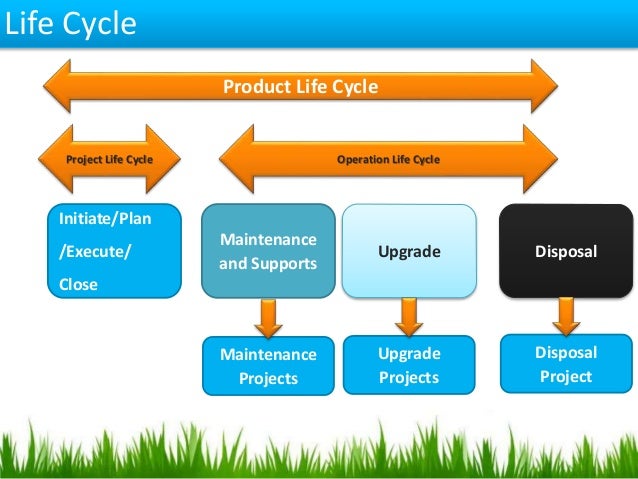 Life Cycle

Product Life Cycle

Project Life Cycle

Operation Life Cycle

Initiate/Plan /Execute/ Close

Maintenance and Supports

Upgrade

Disposal

Maintenance Projects

Upgrade Projects

Disposal Project